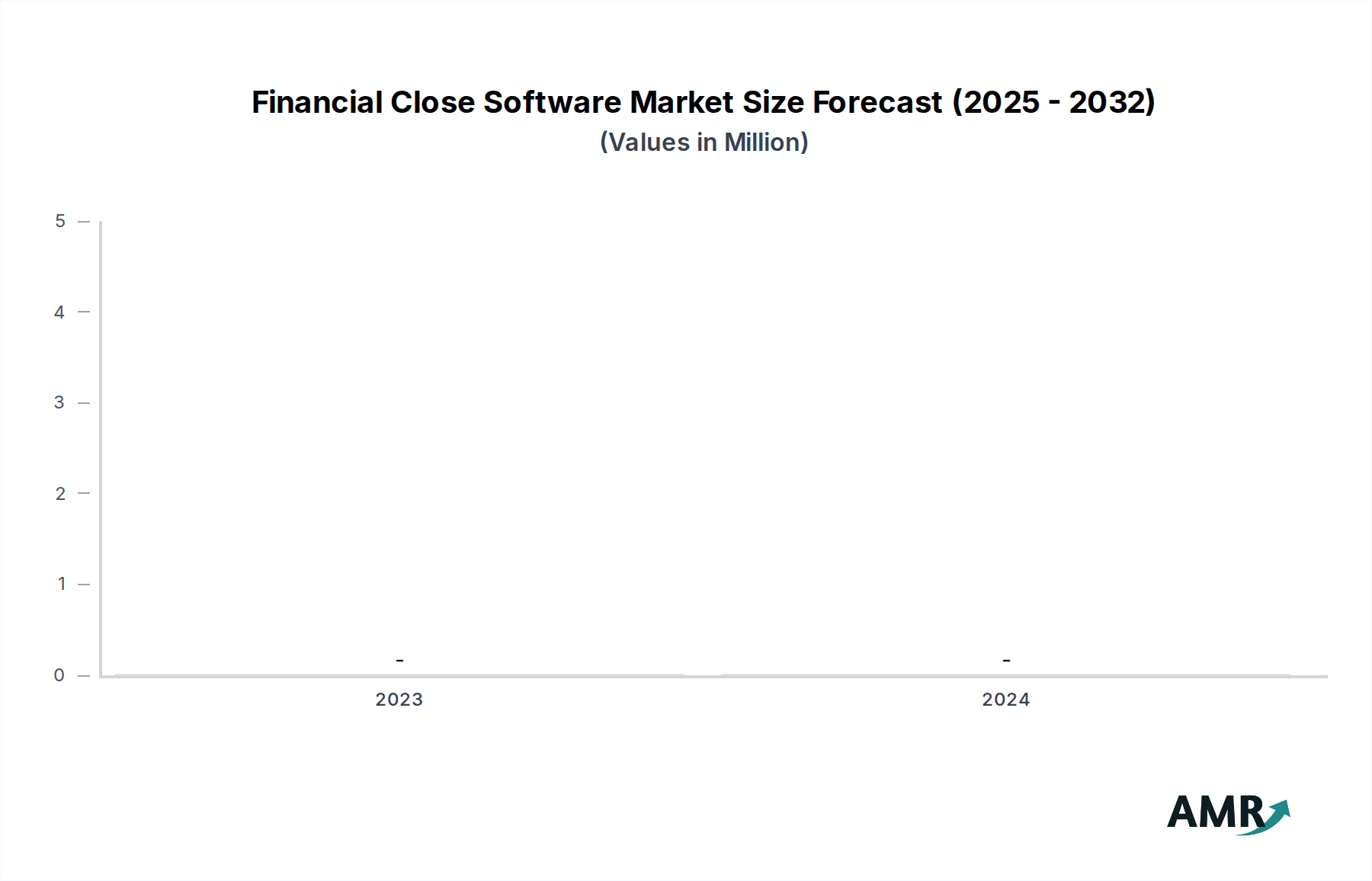 Financial Close Software Market Size Forecast (2025 - 2032)
(Values in Million)

5
4
3
2
1
0

-
-

2023
2024

AMR